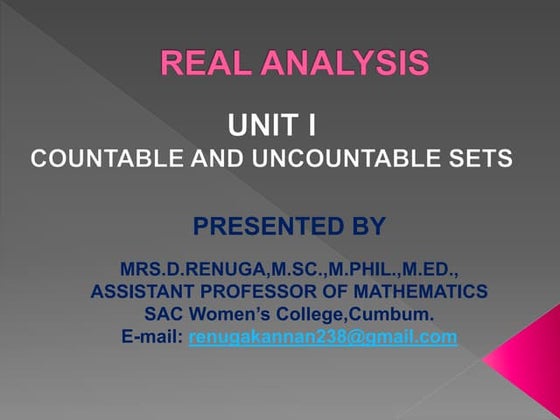 REAL ANALYSIS

UNIT I
COUNTABLE AND UNCOUNTABLE SETS

PRESENTED BY

MRS.D.RENUGA,M.SC.,M.PHIL.,M.ED.,
ASSISTANT PROFESSOR OF MATHEMATICS
SAC Women's College,Cumbum.
E-mail: renugakannan238@gmail.com